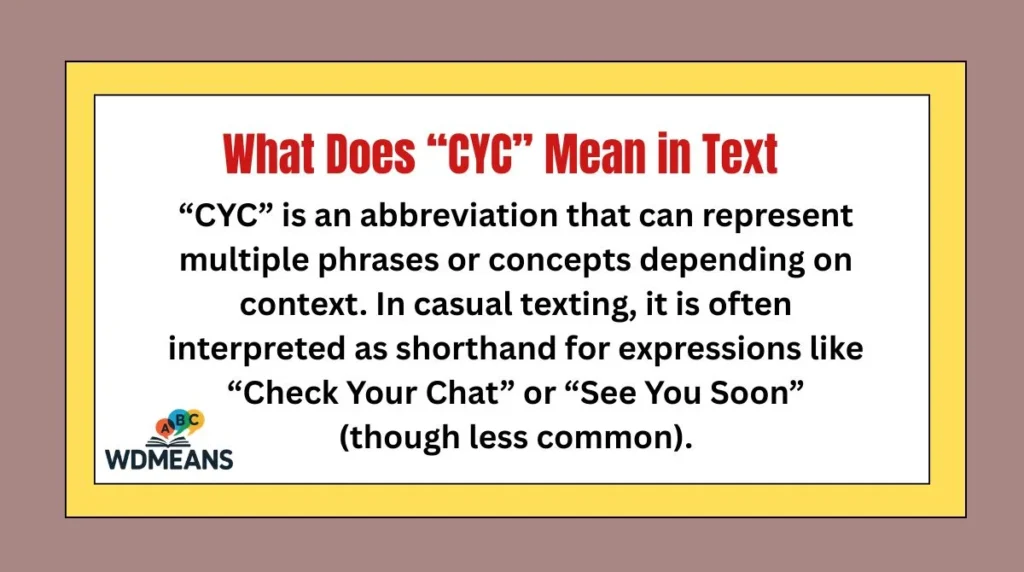 What Does “CYC” Mean in Text

“CYC” is an abbreviation that can represent multiple phrases or concepts depending on context. In casual texting, it is often interpreted as shorthand for expressions like “Check Your Chat” or “See You Soon” (though less common).

ABC
WDMEANS